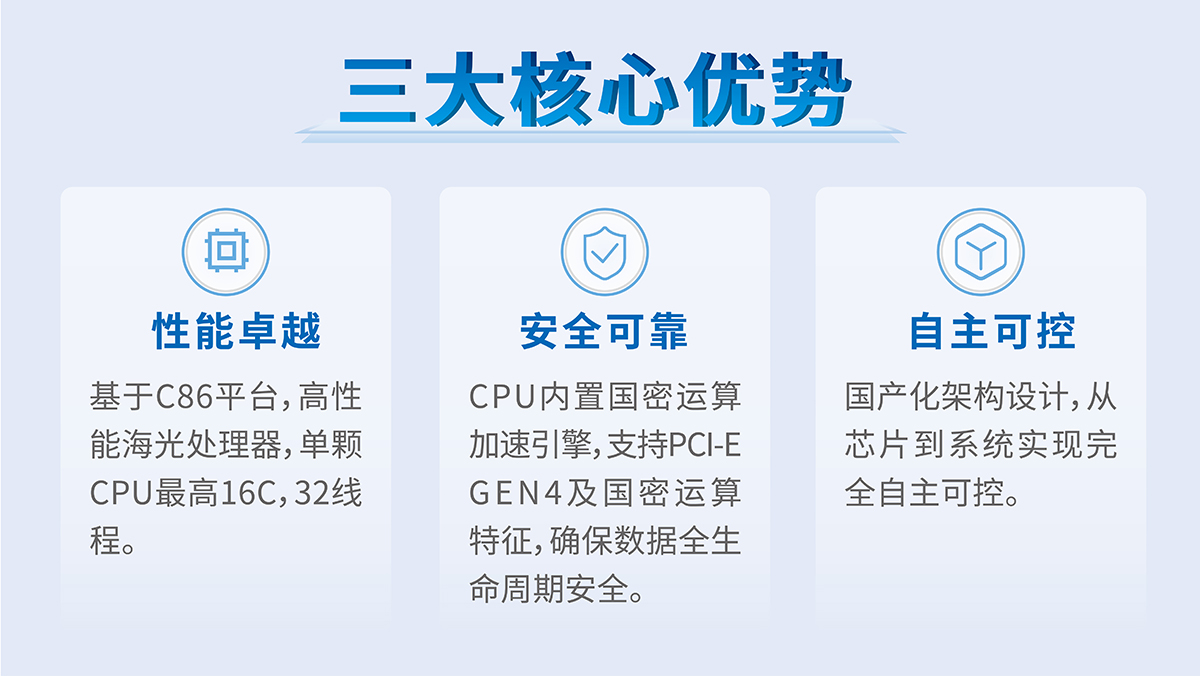 三大核心优势

性能卓越

基于C86平台，高性能海光处理器，单颗CPU最高16C，32线程。

安全可靠

CPU内置国密运算加速引擎，支持PCI-E GEN4及国密运算特征，确保数据全生命周期安全。

自主可控

国产化架构设计，从芯片到系统实现完全自主可控。